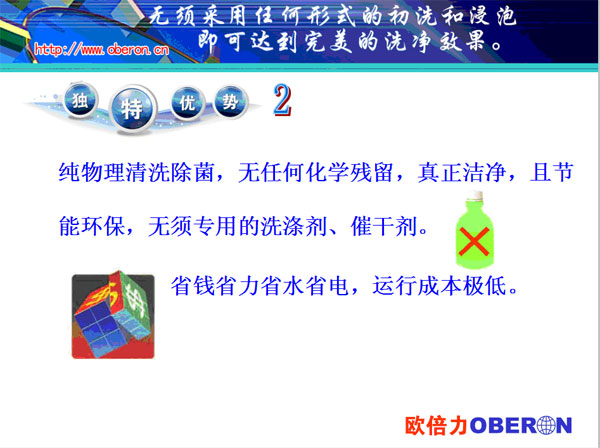 无须采用任何形式的初洗和浸泡
即可达到完美的洗净效果。

http://www.oberon.cn

独 特 优 势 2

纯物理清洗除菌，无任何化学残留，真正洁净，且节能环保，无须专用的洗涤剂、催干剂。

省钱省力省水省电，运行成本极低。

欧倍力OBERON